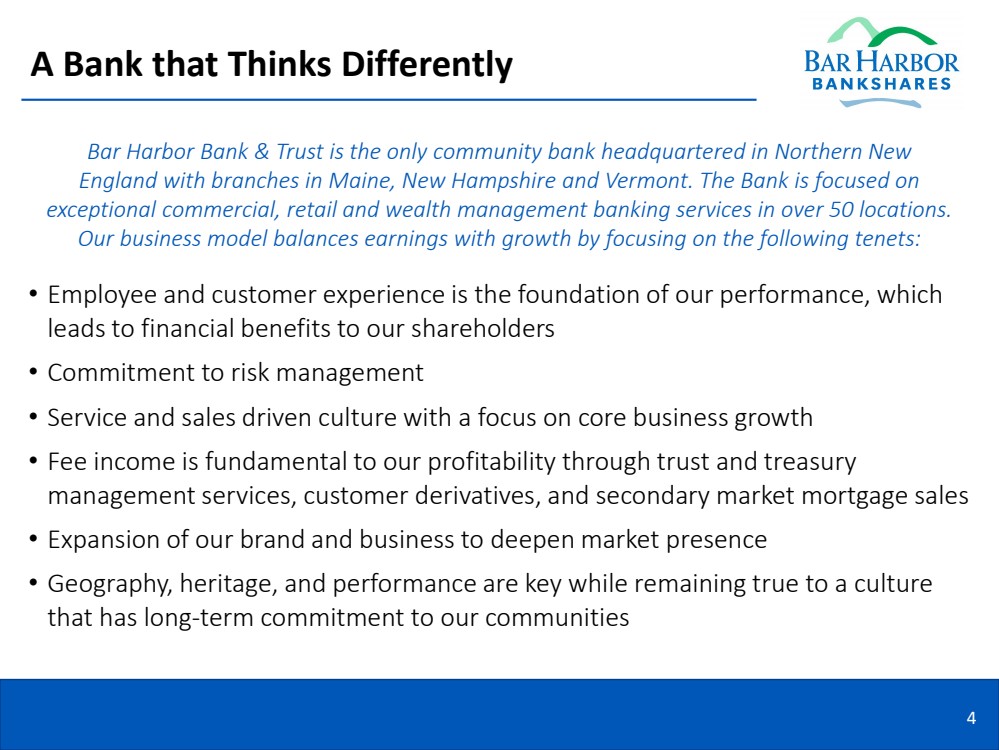 A Bank that Thinks Differently

BAR HARBOR
BANKSHARES

Bar Harbor Bank & Trust is the only community bank headquartered in Northern New England with branches in Maine, New Hampshire and Vermont. The Bank is focused on exceptional commercial, retail and wealth management banking services in over 50 locations. Our business model balances earnings with growth by focusing on the following tenets:

• Employee and customer experience is the foundation of our performance, which leads to financial benefits to our shareholders
• Commitment to risk management
• Service and sales driven culture with a focus on core business growth
• Fee income is fundamental to our profitability through trust and treasury management services, customer derivatives, and secondary market mortgage sales
• Expansion of our brand and business to deepen market presence
• Geography, heritage, and performance are key while remaining true to a culture that has long-term commitment to our communities

4